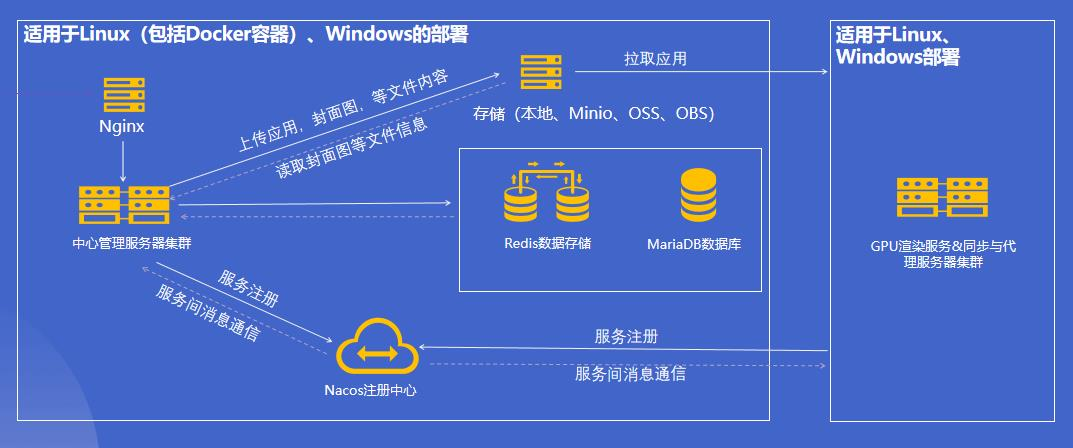 适用于Linux（包括Docker容器）、Windows的部署

Nginx

中心管理服务器集群

上传应用，封面图，等文件内容

读取封面图等文件信息

存储（本地、Minio、OSS、OBS）

拉取应用

Redis数据存储

MariaDB数据库

服务注册

服务间消息通信

Nacos注册中心

服务注册

服务间消息通信

适用于Linux、Windows部署

GPU渲染服务&同步与代理服务器集群